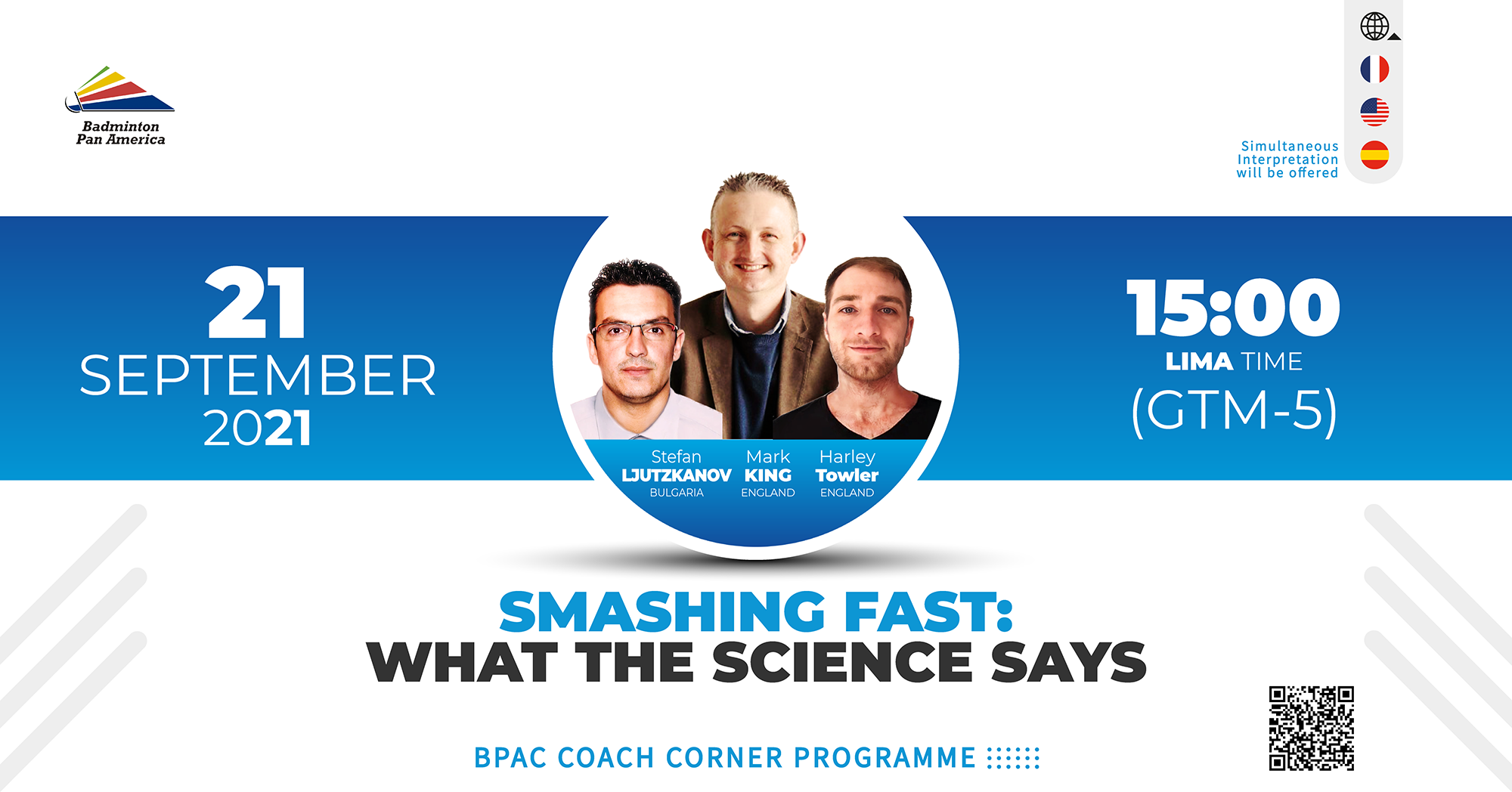 Badminton Pan America

Simultaneous Interpretation will be offered

21 SEPTEMBER 2021

Stefan LJUTZKANOV BULGARIA

Mark KING ENGLAND

Harley Towler ENGLAND

15:00 LIMA TIME (GTM-5)

SMASHING FAST: WHAT THE SCIENCE SAYS

BPAC COACH CORNER PROGRAMME